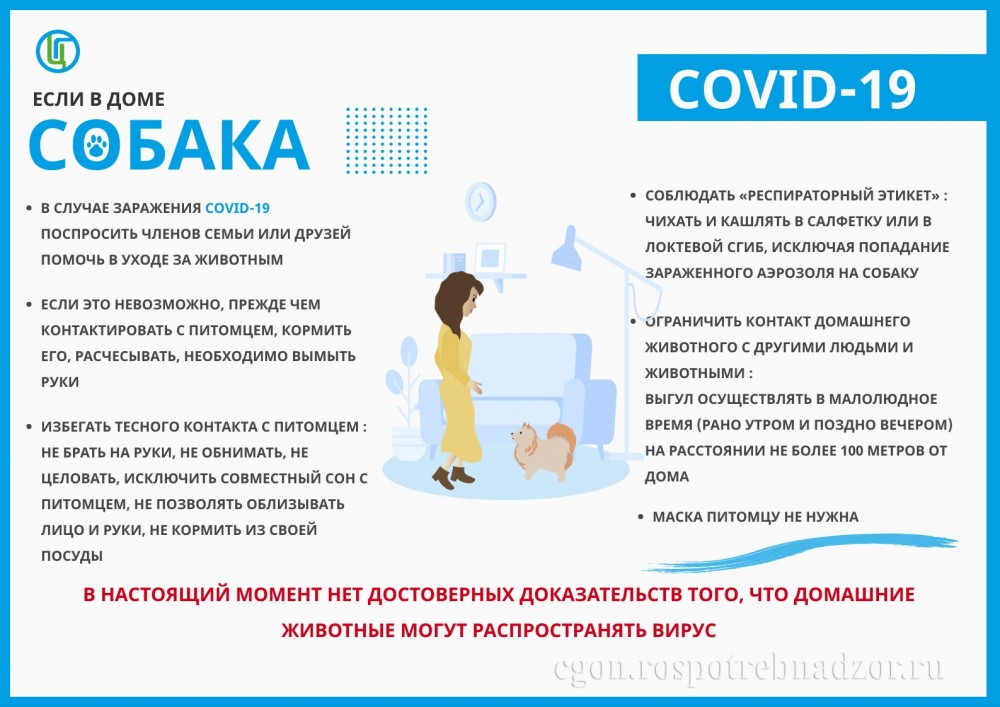 ЕСЛИ В ДОМЕ
СОБАКА

COVID-19

• В СЛУЧАЕ ЗАРАЖЕНИЯ COVID-19 ПОСПРОСИТЬ ЧЛЕНОВ СЕМЬИ ИЛИ ДРУЗЕЙ ПОМОЧЬ В УХОДЕ ЗА ЖИВОТНЫМ

• ЕСЛИ ЭТО НЕВОЗМОЖНО, ПРЕЖДЕ ЧЕМ КОНТАКТИРОВАТЬ С ПИТОМЦЕМ, КОРМИТЬ ЕГО, РАСЧЕСЫВАТЬ, НЕОБХОДИМО ВЫМЫТЬ РУКИ

• ИЗБЕГАТЬ ТЕСНОГО КОНТАКТА С ПИТОМЦЕМ : НЕ БРАТЬ НА РУКИ, НЕ ОБНИМАТЬ, НЕ ЦЕЛОВАТЬ, ИСКЛЮЧИТЬ СОВМЕСТНЫЙ СОН С ПИТОМЦЕМ, НЕ ПОЗВОЛЯТЬ ОБЛИЗЫВАТЬ ЛИЦО И РУКИ, НЕ КОРМИТЬ ИЗ СВОЕЙ ПОСУДЫ

• СОБЛЮДАТЬ «РЕСПИРАТОРНЫЙ ЭТИКЕТ» : ЧИХАТЬ И КАШЛЯТЬ В САЛФЕТКУ ИЛИ В ЛОКТЕВОЙ СГИБ, ИСКЛЮЧАЯ ПОПАДАНИЕ ЗАРАЖЕННОГО АЭРОЗОЛЯ НА СОБАКУ

• ОГРАНИЧИТЬ КОНТАКТ ДОМАШНЕГО ЖИВОТНОГО С ДРУГИМИ ЛЮДЬМИ И ЖИВОТНЫМИ : ВЫГУЛ ОСУЩЕСТВЛЯТЬ В МАЛОЛЮДНОЕ ВРЕМЯ (РАНО УТРОМ И ПОЗДНО ВЕЧЕРОМ) НА РАССТОЯНИИ НЕ БОЛЕЕ 100 МЕТРОВ ОТ ДОМА

• МАСКА ПИТОМЦУ НЕ НУЖНА

В НАСТОЯЩИЙ МОМЕНТ НЕТ ДОСТОВЕРНЫХ ДОКАЗАТЕЛЬСТВ ТОГО, ЧТО ДОМАШНИЕ ЖИВОТНЫЕ МОГУТ РАСПРОСТРАНЯТЬ ВИРУС

cgon.rospotrebnadzor.ru